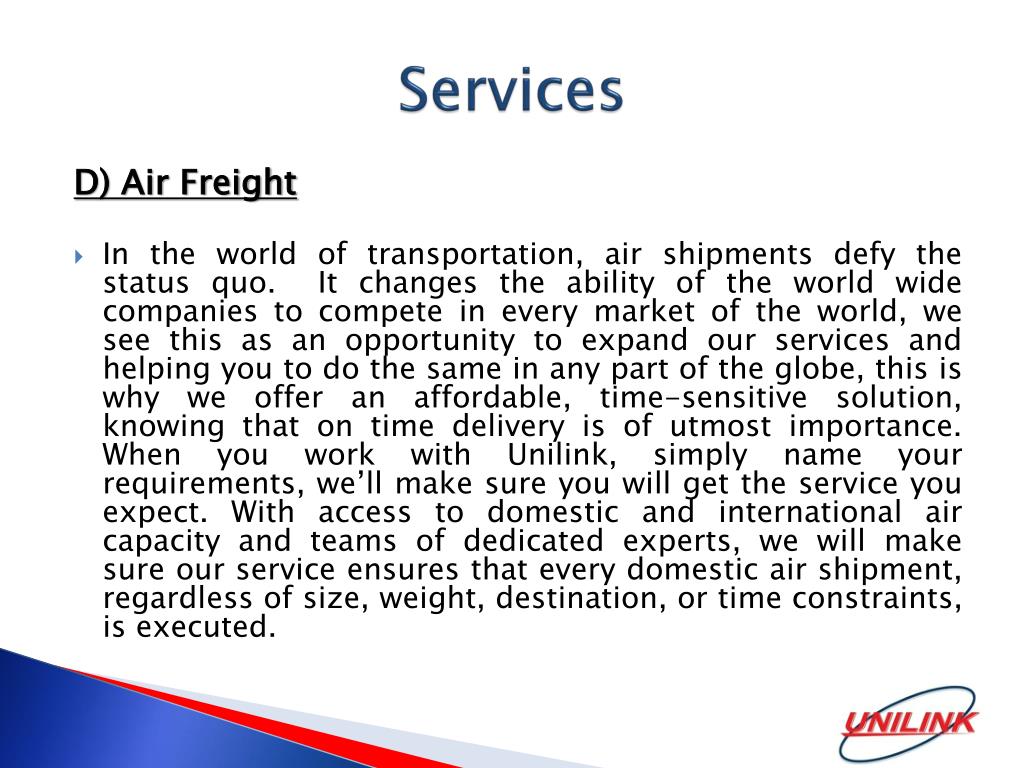 Services

D) Air Freight

In the world of transportation, air shipments defy the status quo. It changes the ability of the world wide companies to compete in every market of the world, we see this as an opportunity to expand our services and helping you to do the same in any part of the globe, this is why we offer an affordable, time-sensitive solution, knowing that on time delivery is of utmost importance. When you work with Unilink, simply name your requirements, we'll make sure you will get the service you expect. With access to domestic and international air capacity and teams of dedicated experts, we will make sure our service ensures that every domestic air shipment, regardless of size, weight, destination, or time constraints, is executed.

UNILINK